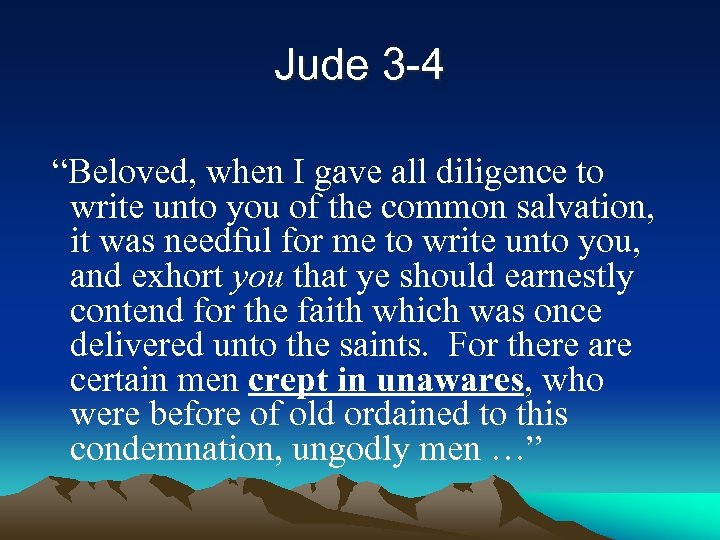 Jude 3-4

“Beloved, when I gave all diligence to write unto you of the common salvation, it was needful for me to write unto you, and exhort you that ye should earnestly contend for the faith which was once delivered unto the saints. For there are certain men crept in unawares, who were before of old ordained to this condemnation, ungodly men …”